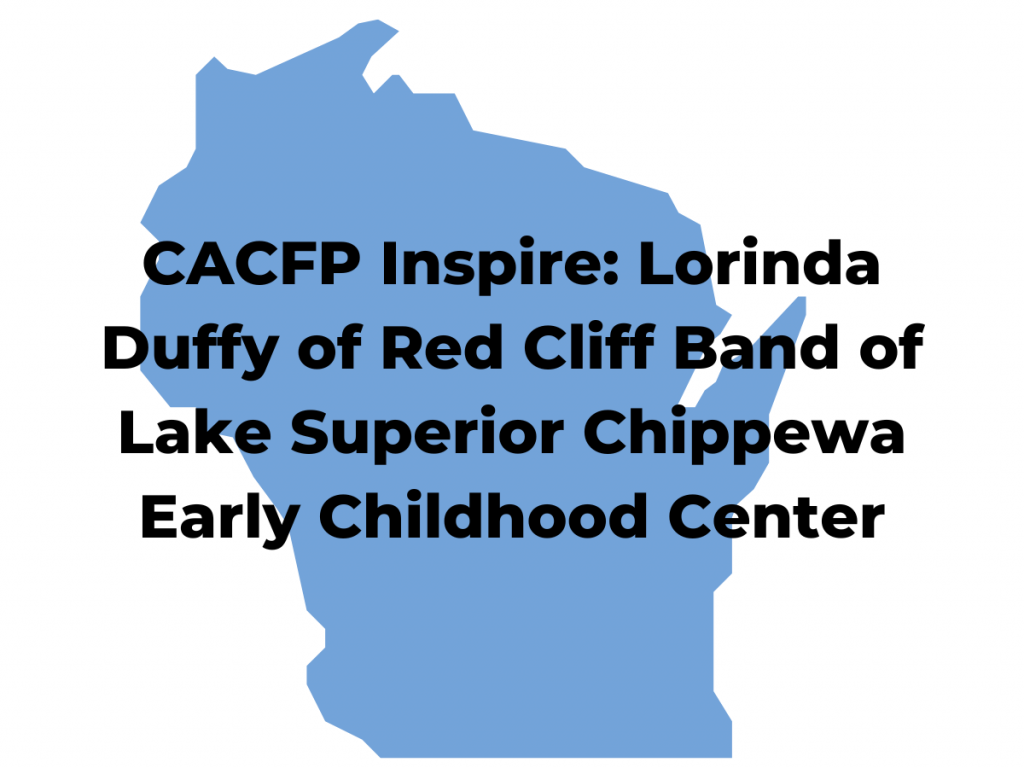 CACFP Inspire: Lorinda Duffy of Red Cliff Band of Lake Superior Chippewa Early Childhood Center